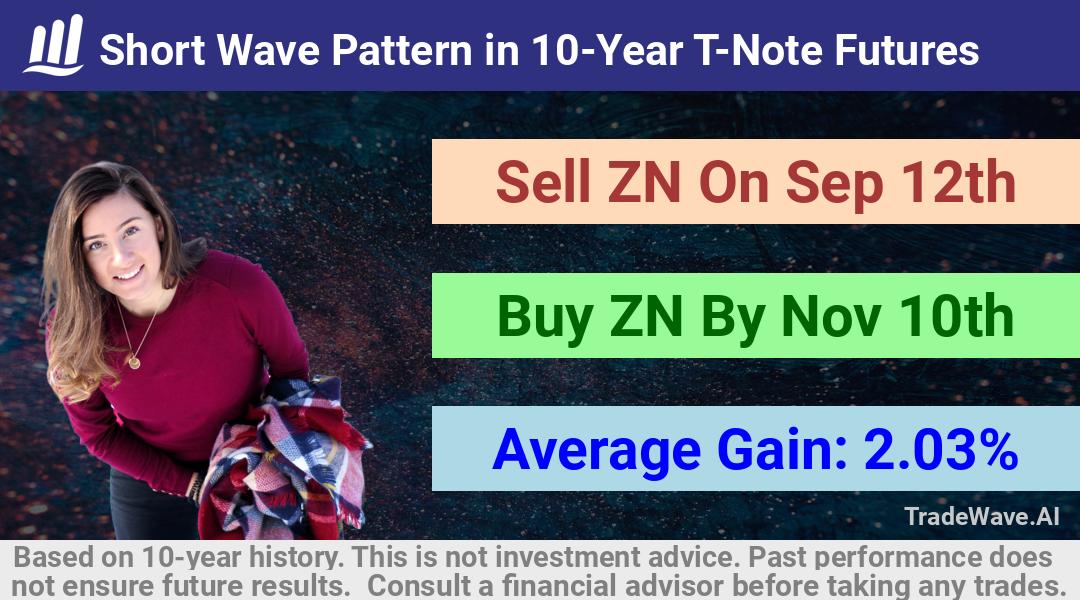 Short Wave Pattern in 10-Year T-Note Futures

Sell ZN On Sep 12th

Buy ZN By Nov 10th

Average Gain: 2.03%

TradeWave.AI

Based on 10-year history. This is not investment advice. Past performance does not ensure future results. Consult a financial advisor before taking any trades.